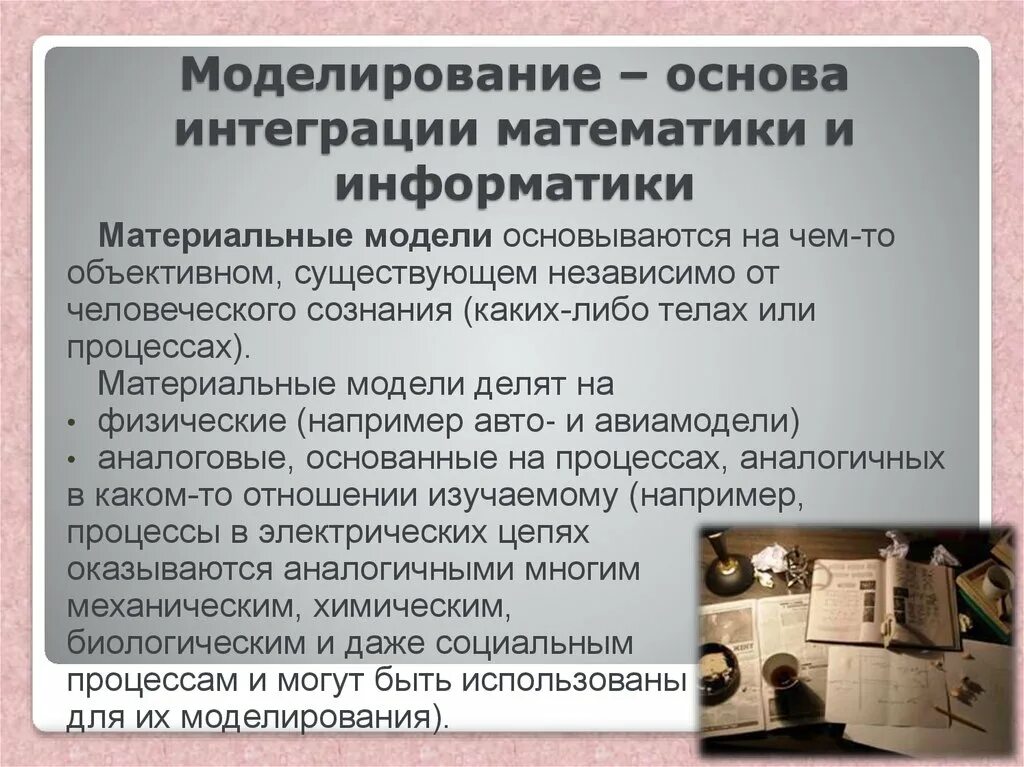 Моделирование – основа интеграции математики и информатики

Материальные модели основываются на чем-то объективном, существующем независимо от человеческого сознания (каких-либо телах или процессах).

Материальные модели делят на
• физические (например авто- и авиамодели)
• аналоговые, основанные на процессах, аналогичных в каком-то отношении изучаемому (например, процессы в электрических цепях оказываются аналогичными многим механическим, химическим, биологическим и даже социальным процессам и могут быть использованы для их моделирования).